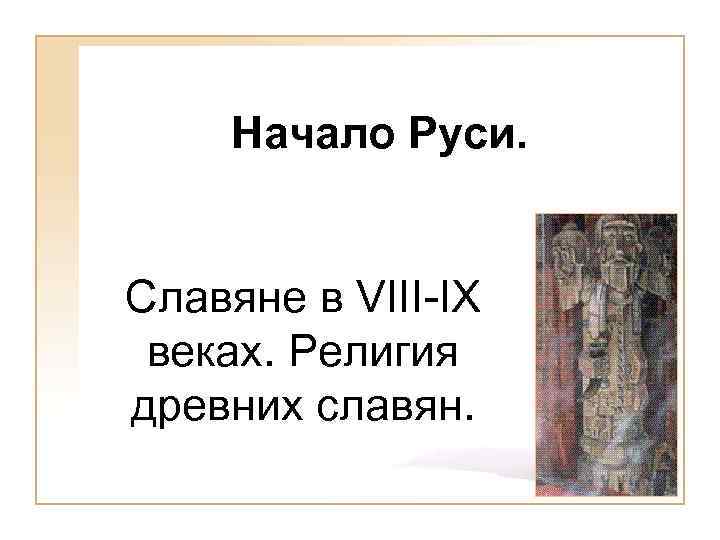 Начало Руси.

Славяне в VIII-IX веках. Религия древних славян.